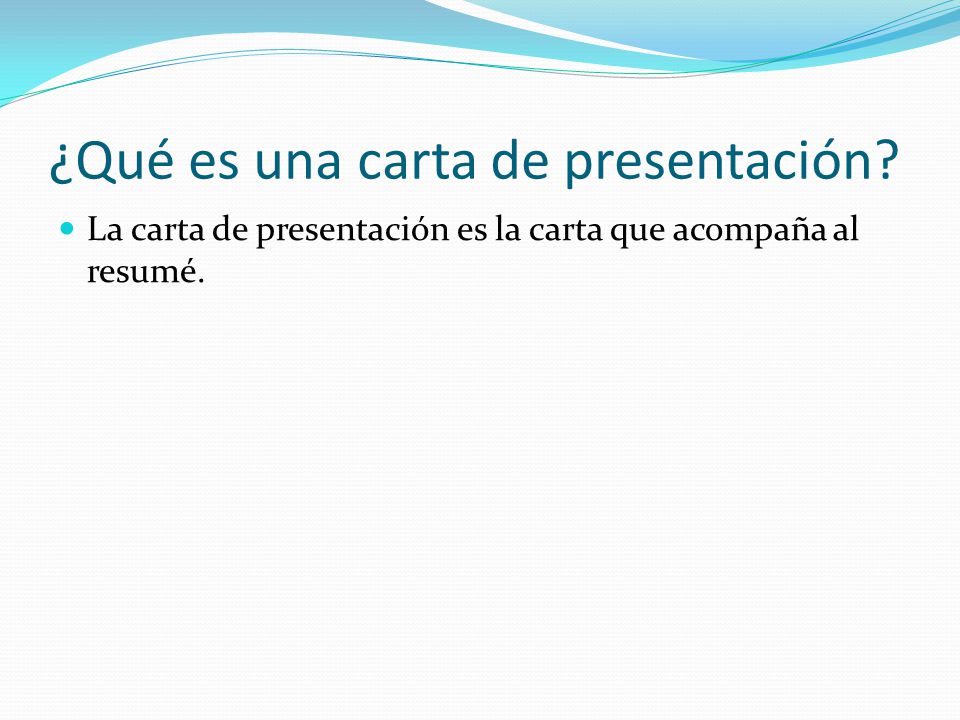 ¿Qué es una carta de presentación?

La carta de presentación es la carta que acompaña al resumé.